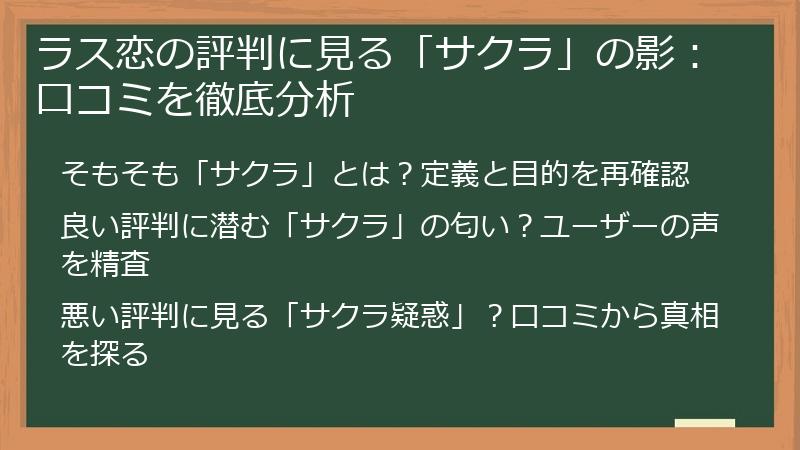 ラス恋の評判に見る「サクラ」の影：口コミを徹底分析

そもそも「サクラ」とは？定義と目的を再確認

良い評判に潜む「サクラ」の匂い？ユーザーの声を精査

悪い評判に見る「サクラ疑惑」？口コミから真相を探る